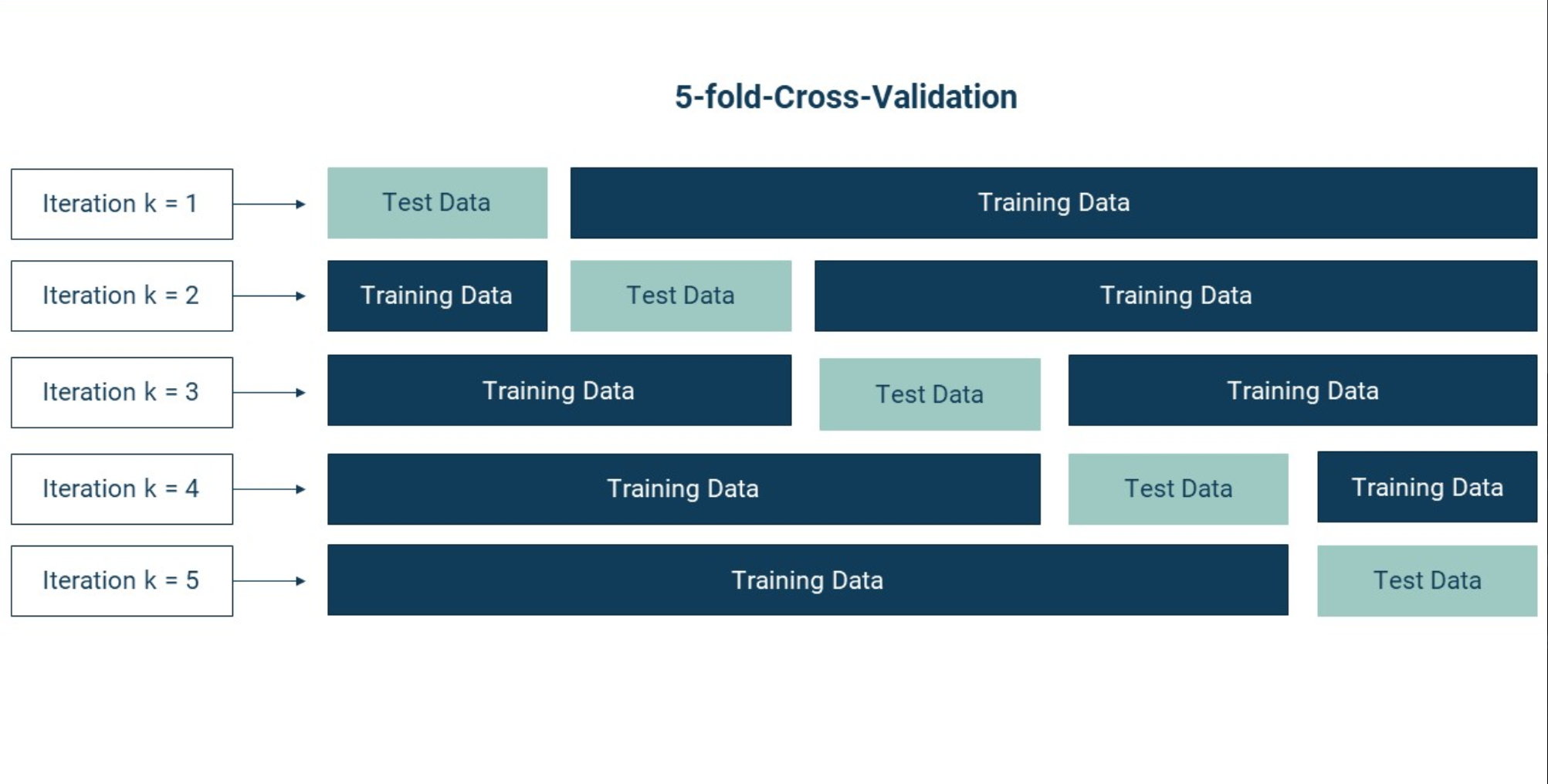 5-fold-Cross-Validation

Iteration k = 1
Test Data
Training Data

Iteration k = 2
Training Data
Test Data
Training Data

Iteration k = 3
Training Data
Test Data
Training Data

Iteration k = 4
Training Data
Test Data
Training Data

Iteration k = 5
Training Data
Test Data